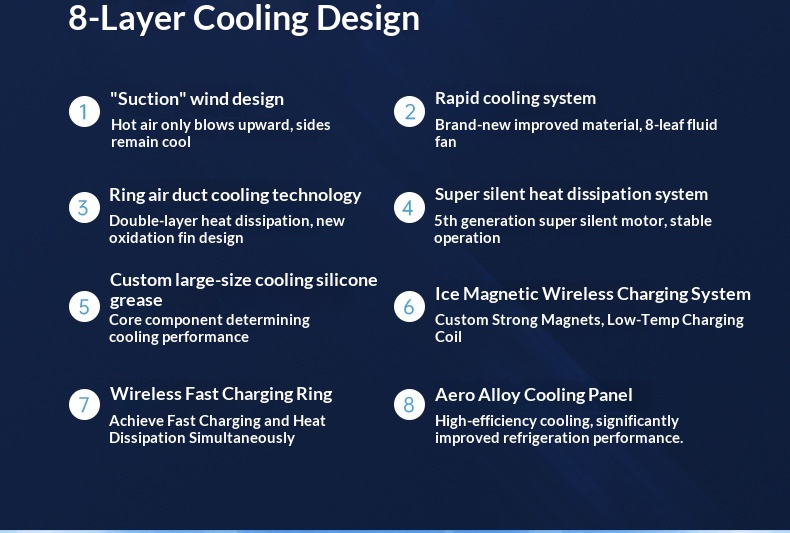 8-Layer Cooling Design

1
"Suction" wind design
Hot air only blows upward, sides remain cool

2
Rapid cooling system
Brand-new improved material, 8-leaf fluid fan

3
Ring air duct cooling technology
Double-layer heat dissipation, new oxidation fin design

4
Super silent heat dissipation system
5th generation super silent motor, stable operation

5
Custom large-size cooling silicone grease
Core component determining cooling performance

6
Ice Magnetic Wireless Charging System
Custom Strong Magnets, Low-Temp Charging Coil

7
Wireless Fast Charging Ring
Achieve Fast Charging and Heat Dissipation Simultaneously

8
Aero Alloy Cooling Panel
High-efficiency cooling, significantly improved refrigeration performance.